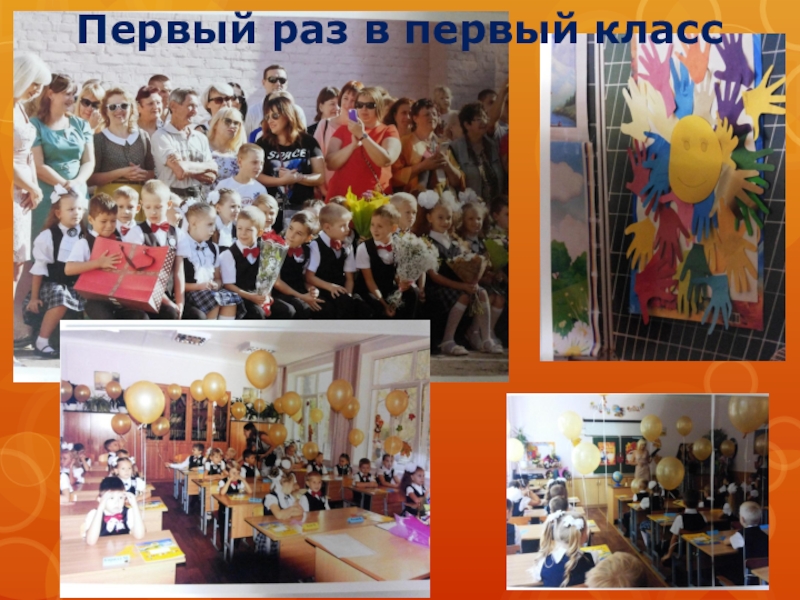 Первый раз в первый класс

SPACE